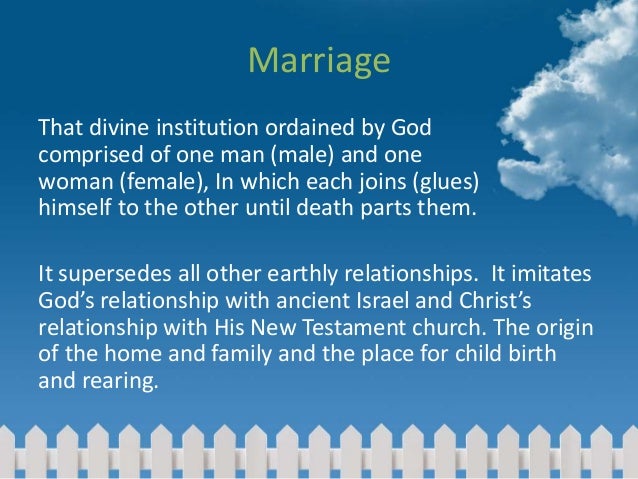 Marriage

That divine institution ordained by God comprised of one man (male) and one woman (female), In which each joins (glues) himself to the other until death parts them.

It supersedes all other earthly relationships. It imitates God's relationship with ancient Israel and Christ's relationship with His New Testament church. The origin of the home and family and the place for child birth and rearing.